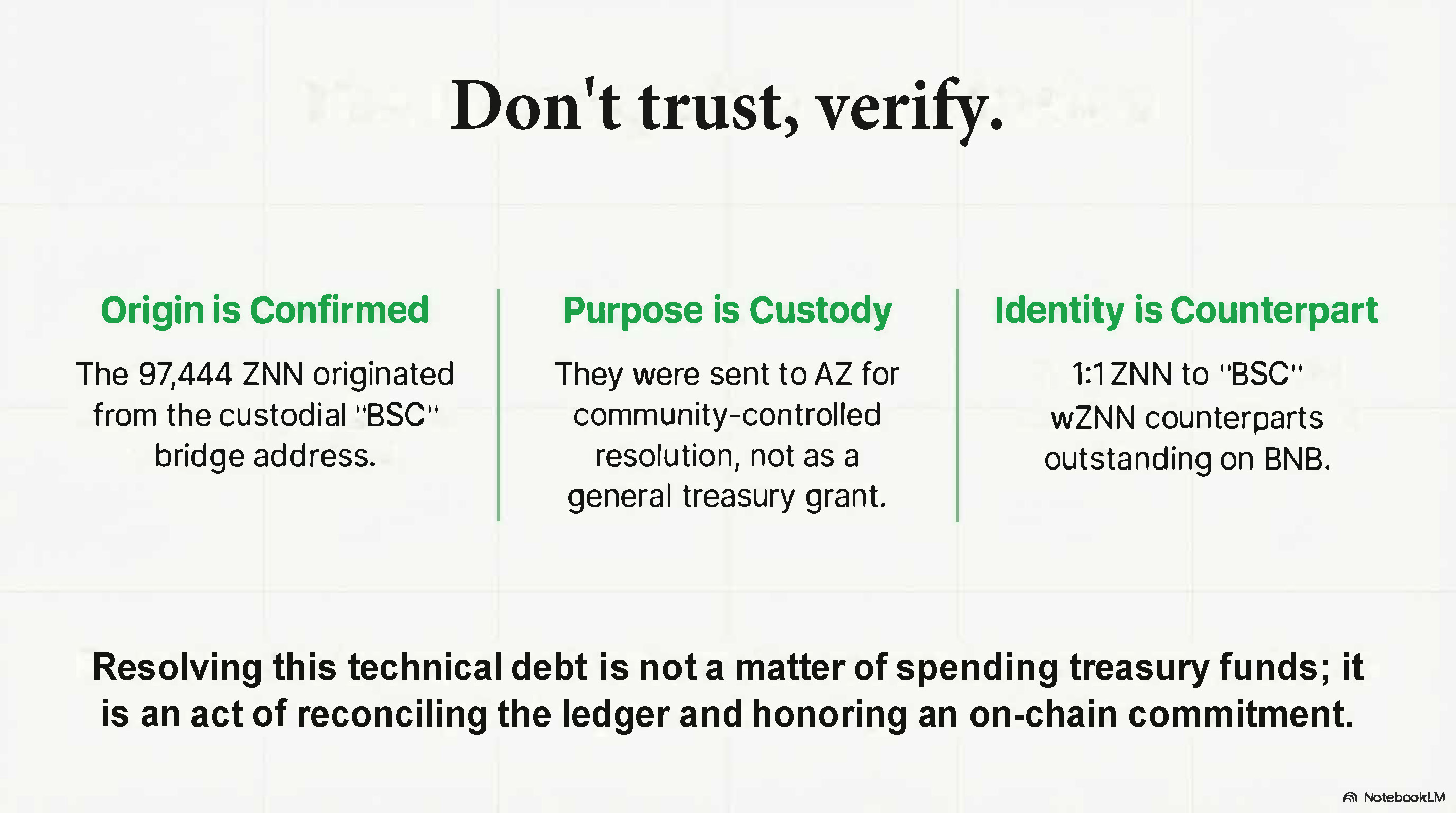 Don't trust, verify.

Origin is Confirmed

The 97,444 ZNN originated from the custodial "BSC" bridge address.

Purpose is Custody

They were sent to AZ for community-controlled resolution, not as a general treasury grant.

Identity is Counterpart

1:1 ZNN to "BSC" wZNN counterparts outstanding on BNB.

Resolving this technical debt is not a matter of spending treasury funds; it is an act of reconciling the ledger and honoring an on-chain commitment.

NotebookLM